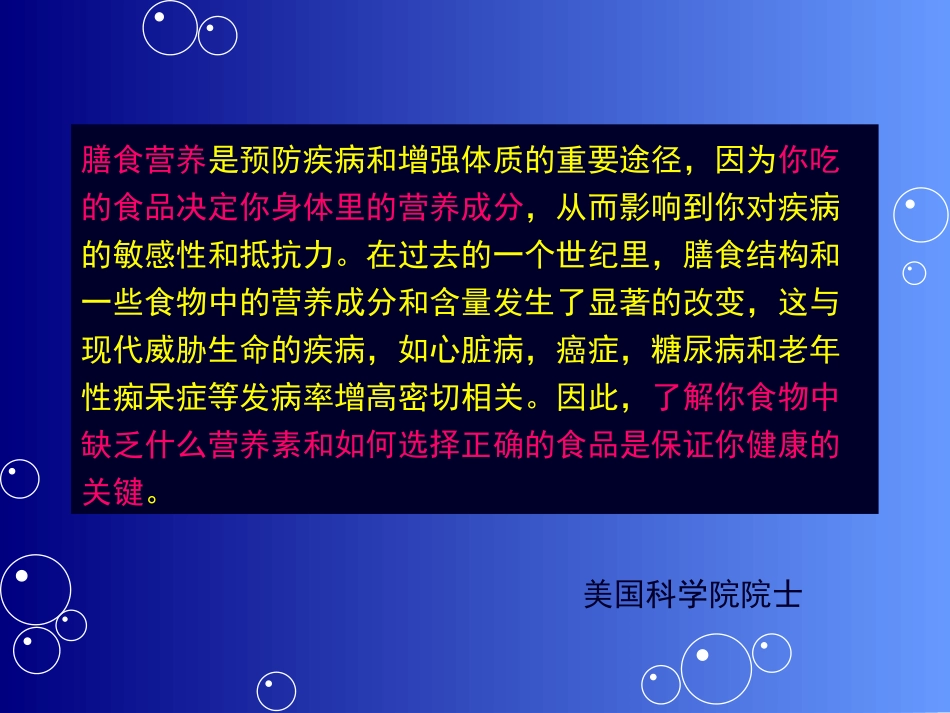 膳食营养是预防疾病和增强体质的重要途径，因为你吃的食品决定你身体里的营养成分，从而影响到你对疾病的敏感性和抵抗力。在过去的一个世纪里，膳食结构和一些食物中的营养成分和含量发生了显著的改变，这与现代威胁生命的疾病，如心脏病，癌症，糖尿病和老年性痴呆症等发病率增高密切相关。因此，了解你食物中缺乏什么营养素和如何选择正确的食品是保证你健康的关键。

美国科学院院士